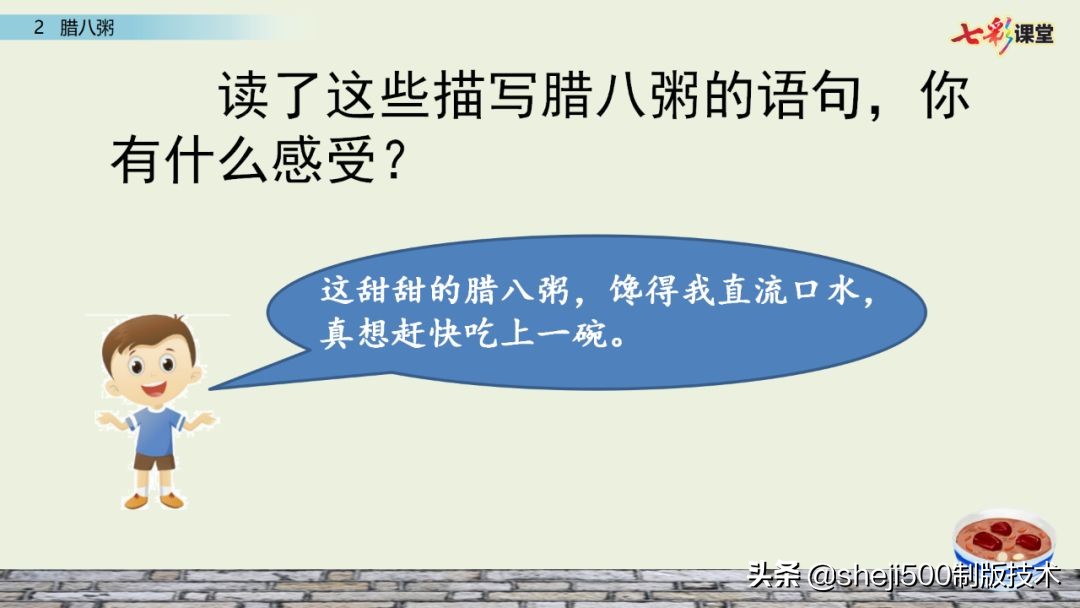 2 腊八粥

七彩课堂

读了这些描写腊八粥的语句，你有什么感受？

这甜甜的腊八粥，馋得我直流口水，真想赶快吃上一碗。

头条 @sheji500制版技术